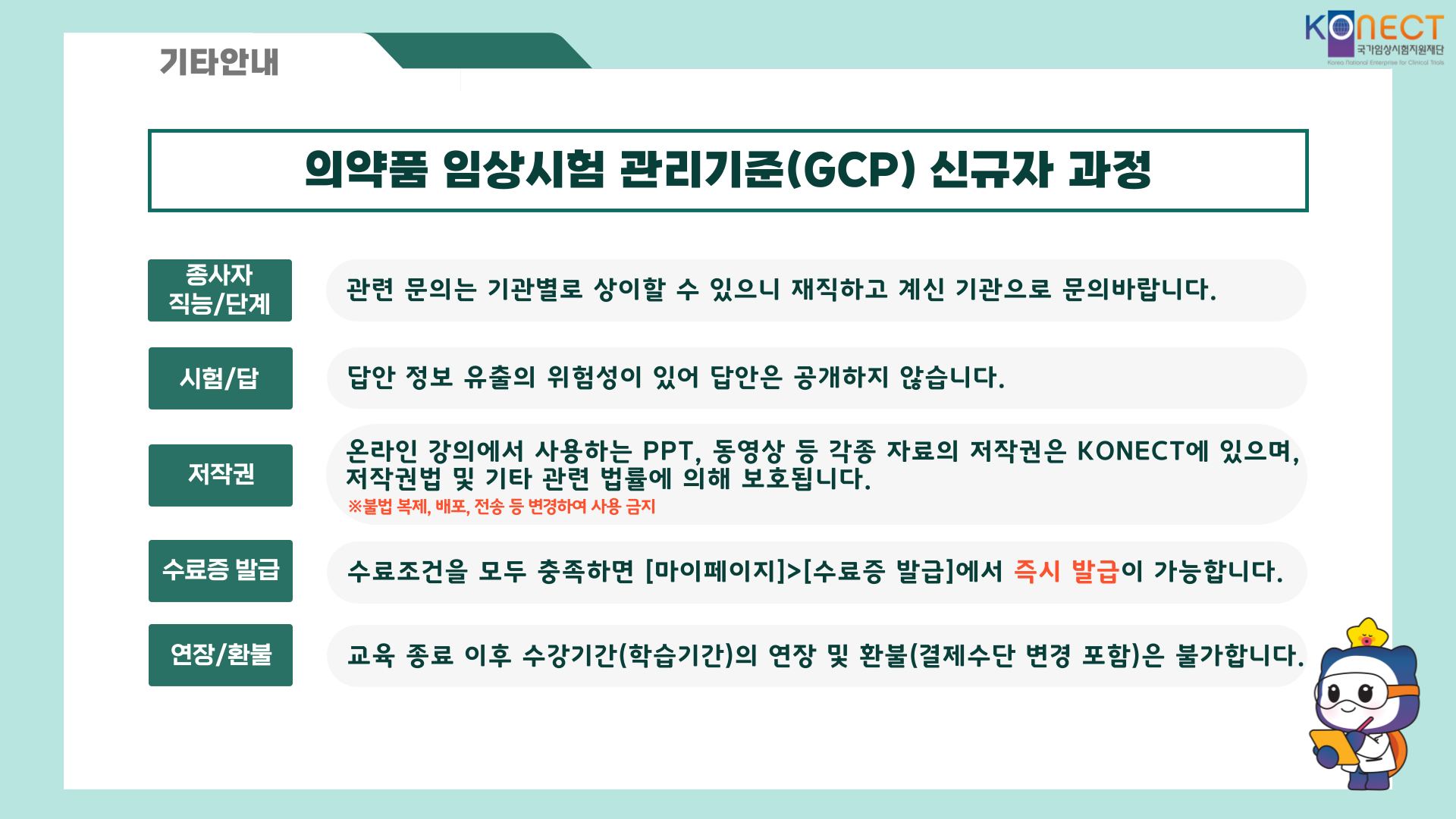 기타안내

KONECT
국가임상시험지원재단
Korea National Enterprise for Clinical Trials

의약품 임상시험 관리기준(GCP) 신규자 과정

종사자 직능/단계

관련 문의는 기관별로 상이할 수 있으니 재직하고 계신 기관으로 문의바랍니다.

시험/답

답안 정보 유출의 위험성이 있어 답안은 공개하지 않습니다.

저작권

온라인 강의에서 사용하는 PPT, 동영상 등 각종 자료의 저작권은 KONECT에 있으며, 저작권법 및 기타 관련 법률에 의해 보호됩니다.
※불법 복제, 배포, 전송 등 변경하여 사용 금지

수료증 발급

수료조건을 모두 충족하면 [마이페이지]>[수료증 발급]에서 즉시 발급이 가능합니다.

연장/환불

교육 종료 이후 수강기간(학습기간)의 연장 및 환불(결제수단 변경 포함)은 불가합니다.